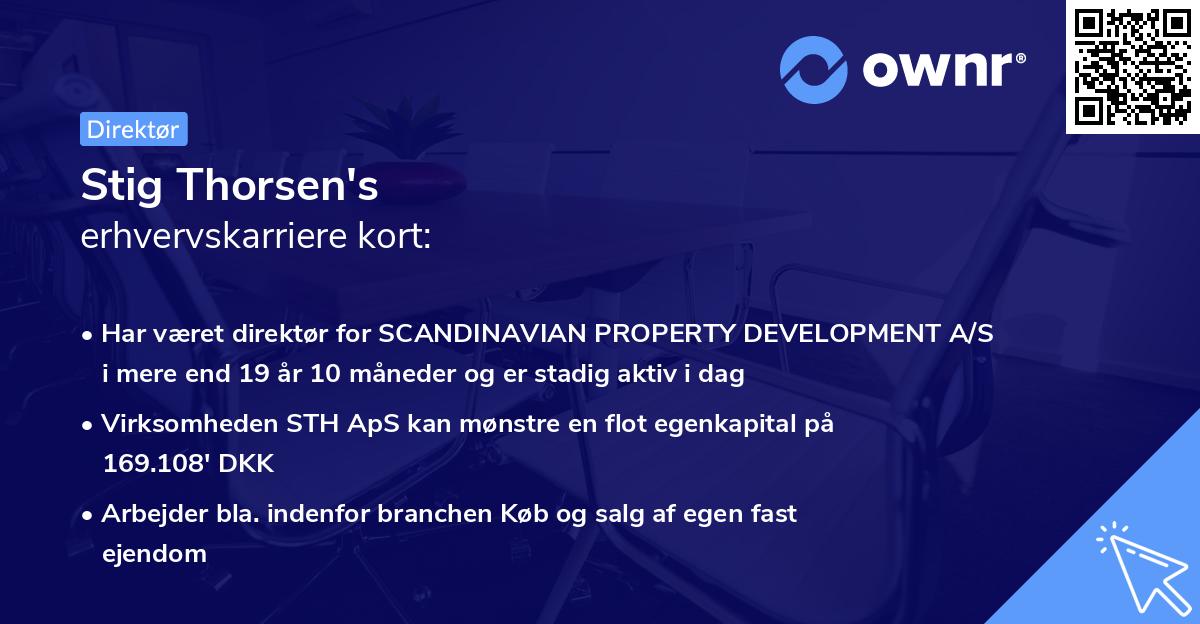 ownr®

Direktør

Stig Thorsen's
erhvervskarriere kort:

• Har været direktør for SCANDINAVIAN PROPERTY DEVELOPMENT A/S i mere end 19 år 10 måneder og er stadig aktiv i dag

• Virksomheden STH ApS kan mønstre en flot egenkapital på 169.108' DKK

• Arbejder bla. indenfor branchen Køb og salg af egen fast ejendom